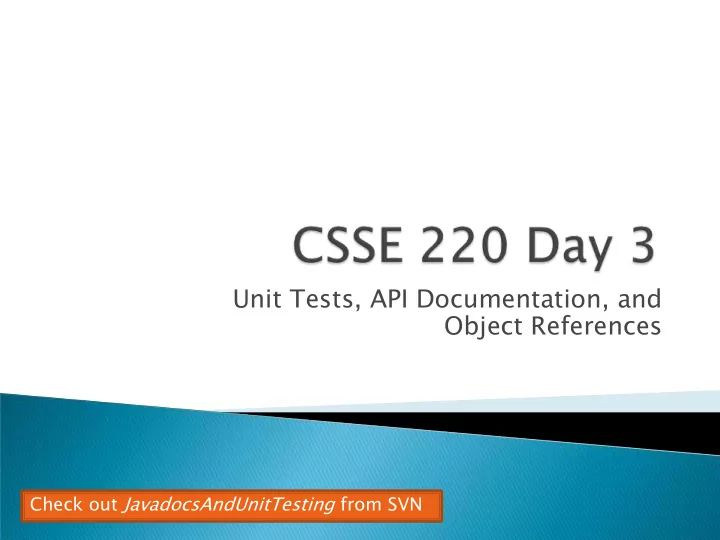 CSSE 220 Day 3

Unit Tests, API Documentation, and Object References

Check out JavadocsAndUnitTesting from SVN